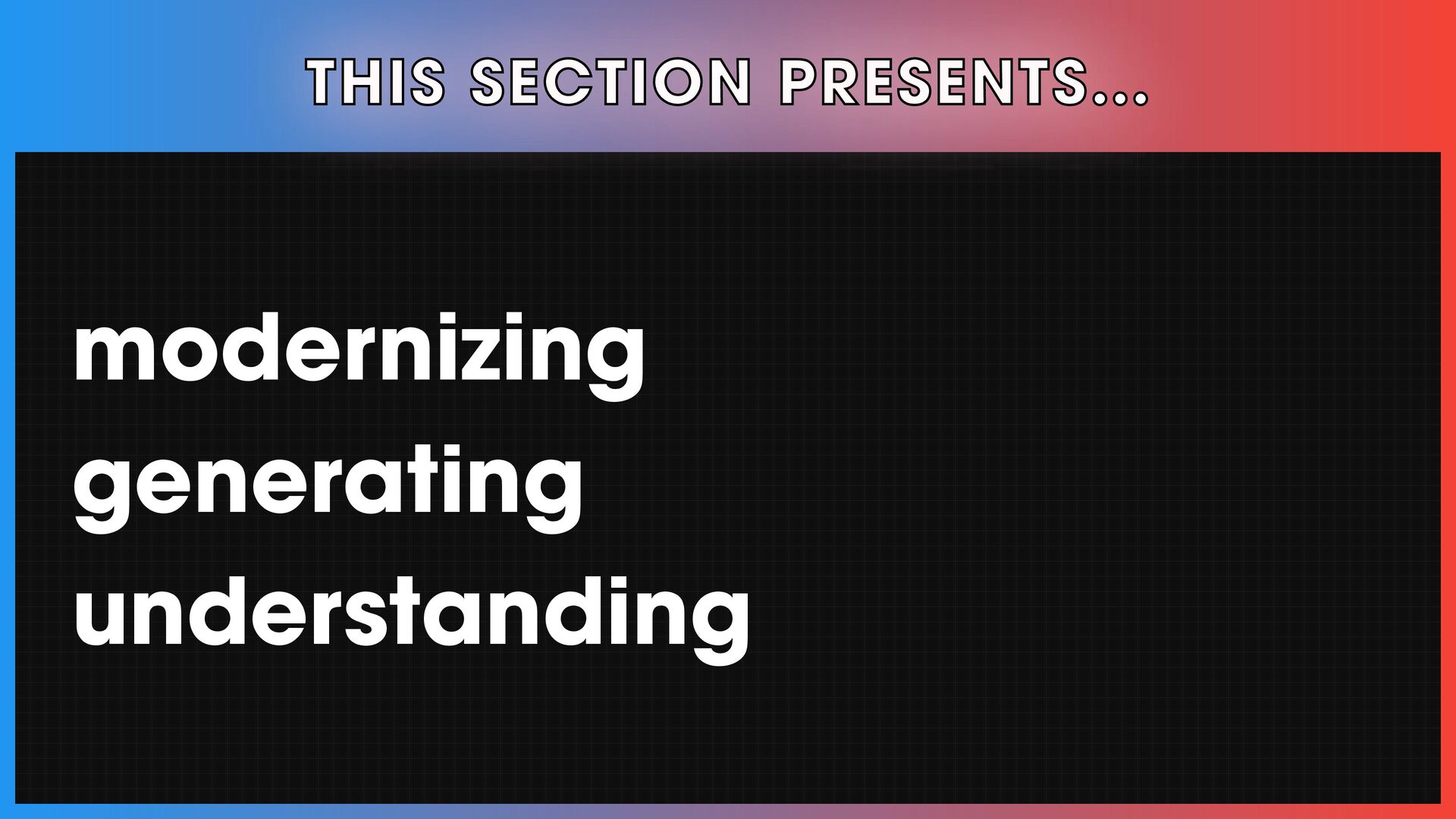 THIS SECTION PRESENTS...

modernizing
generating
understanding